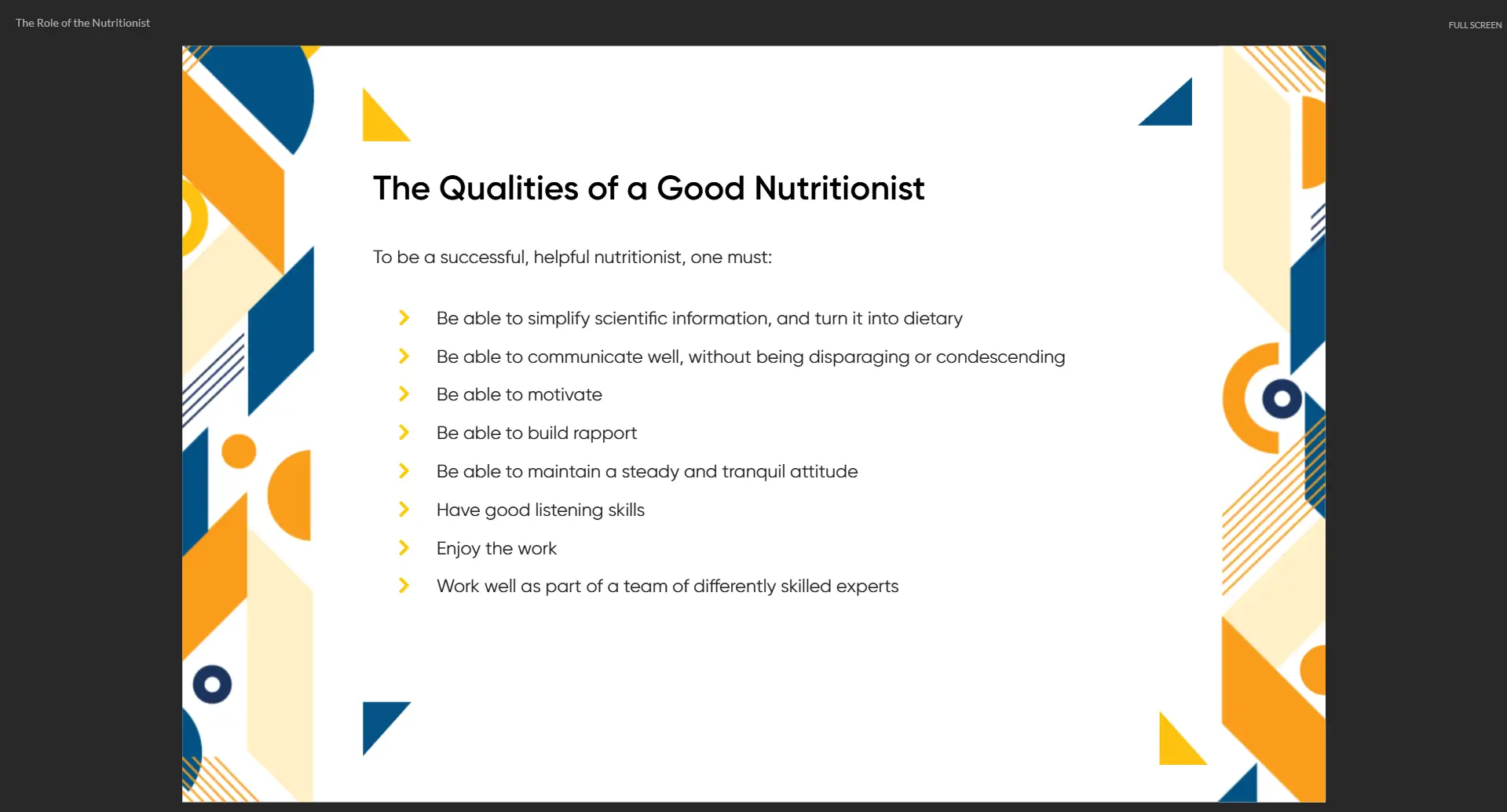 The Role of the Nutritionist

FULL SCREEN

The Qualities of a Good Nutritionist

To be a successful, helpful nutritionist, one must:

Be able to simplify scientific information, and turn it into dietary

Be able to communicate well, without being disparaging or condescending

Be able to motivate

Be able to build rapport

Be able to maintain a steady and tranquil attitude

Have good listening skills

Enjoy the work

Work well as part of a team of differently skilled experts